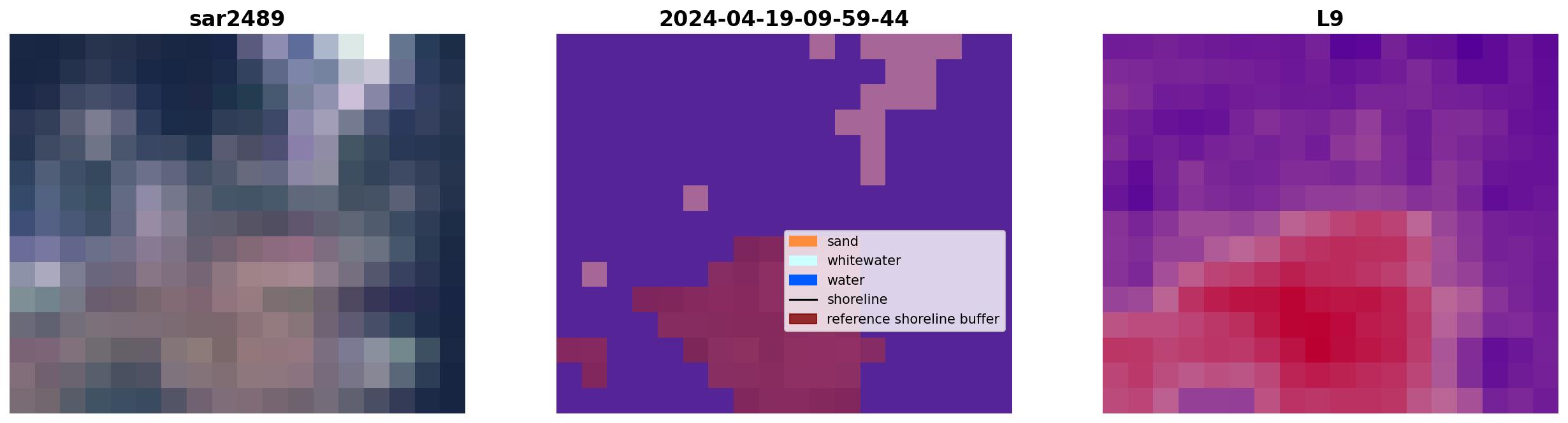 sar2489

2024-04-19-09-59-44

sand
whitewater
water
shoreline
reference shoreline buffer

L9